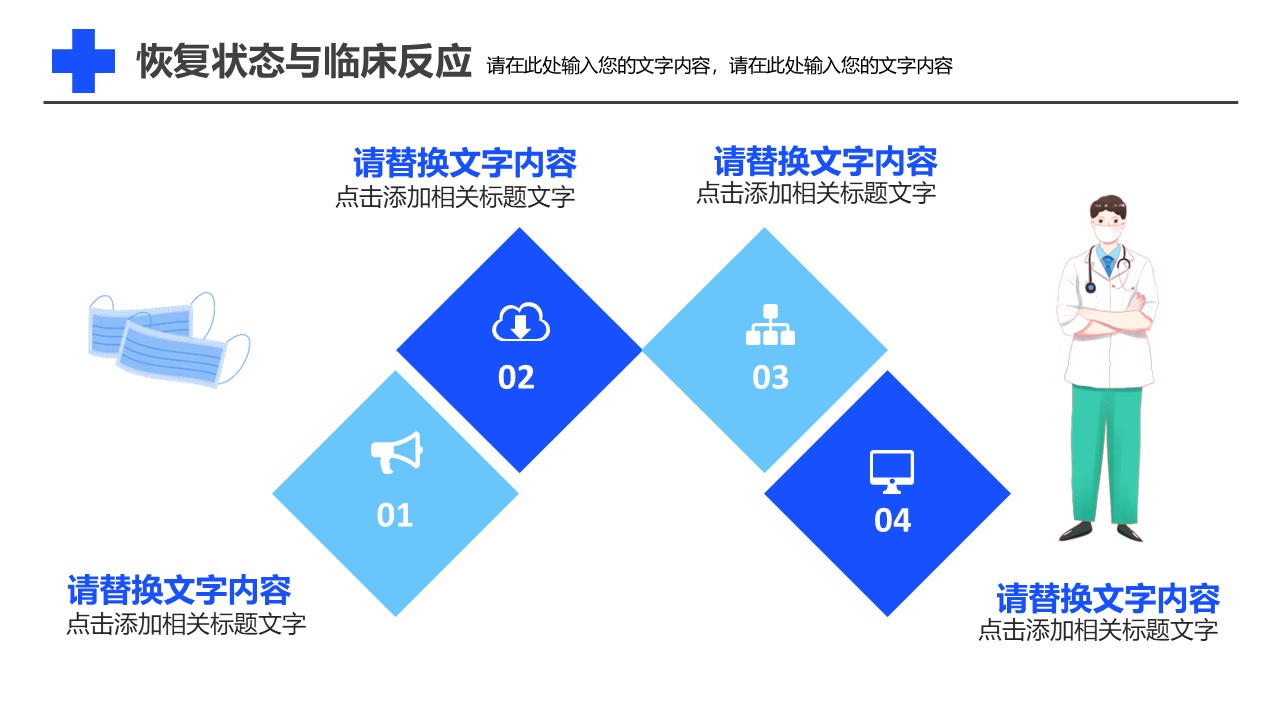 恢复状态与临床反应 请在此处输入您的文字内容，请在此处输入您的文字内容

请替换文字内容
点击添加相关标题文字

请替换文字内容
点击添加相关标题文字

02

03

01

04

请替换文字内容
点击添加相关标题文字

请替换文字内容
点击添加相关标题文字